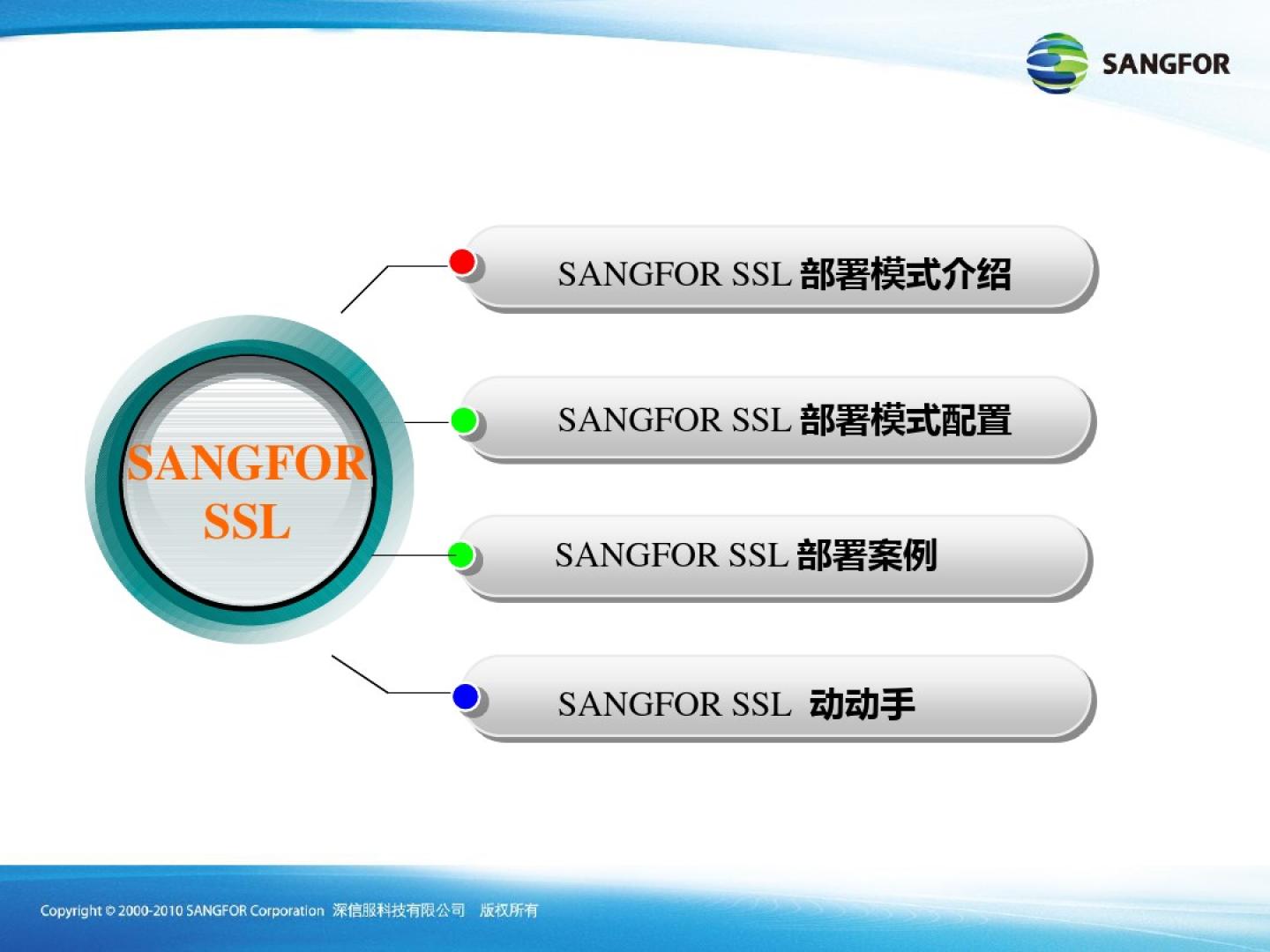 SANGFOR

SANGFOR SSL

SANGFOR SSL 部署模式介绍

SANGFOR SSL 部署模式配置

SANGFOR SSL 部署案例

SANGFOR SSL 动动手

Copyright © 2000-2010 SANGFOR Corporation 深信服科技有限公司 版权所有